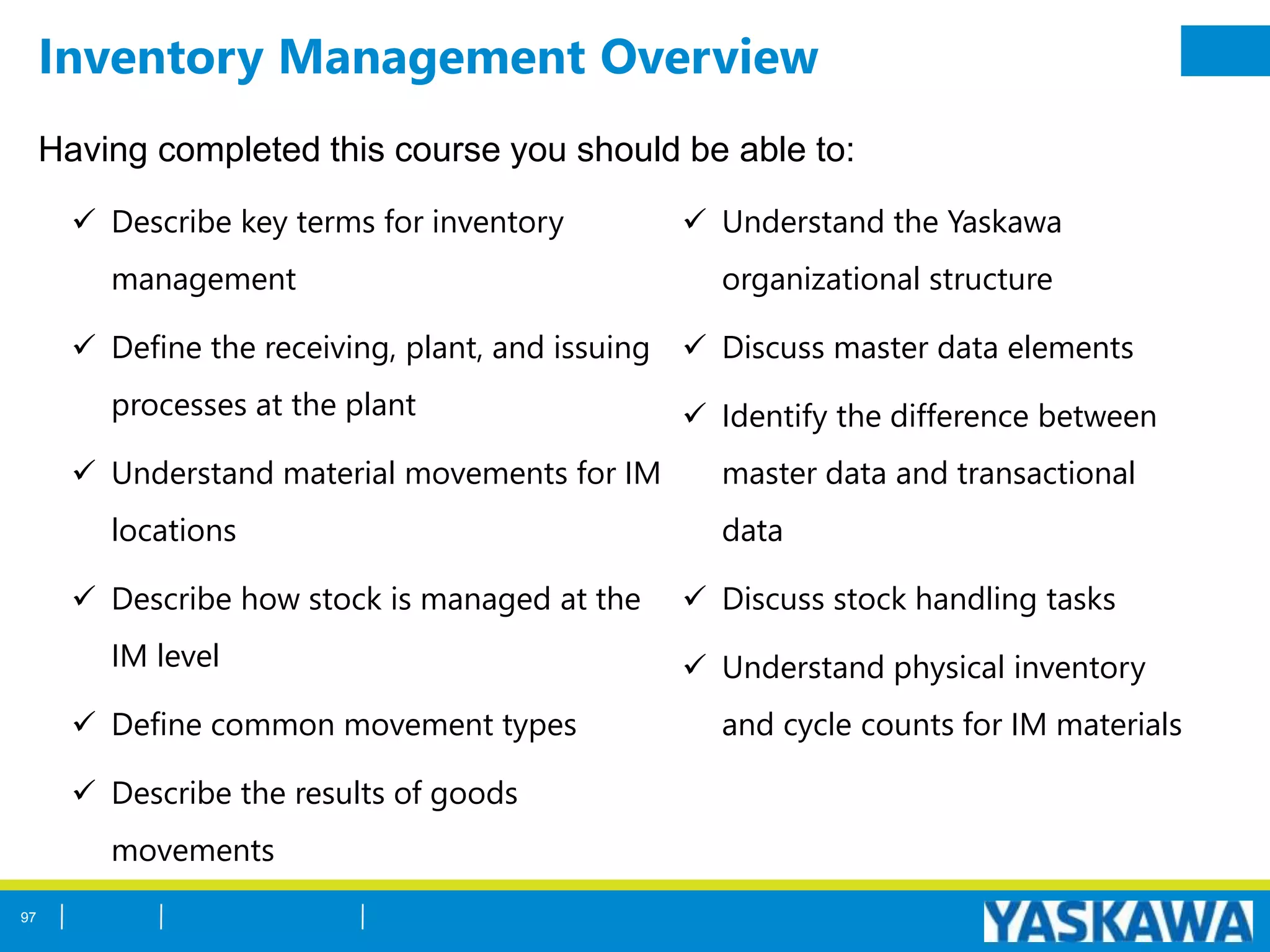 Inventory Management Overview

Having completed this course you should be able to:

✓ Describe key terms for inventory management

✓ Define the receiving, plant, and issuing processes at the plant

✓ Understand material movements for IM locations

✓ Describe how stock is managed at the IM level

✓ Define common movement types

✓ Describe the results of goods movements

✓ Understand the Yaskawa organizational structure

✓ Discuss master data elements

✓ Identify the difference between master data and transactional data

✓ Discuss stock handling tasks

✓ Understand physical inventory and cycle counts for IM materials

97 | | |

YASKAWA